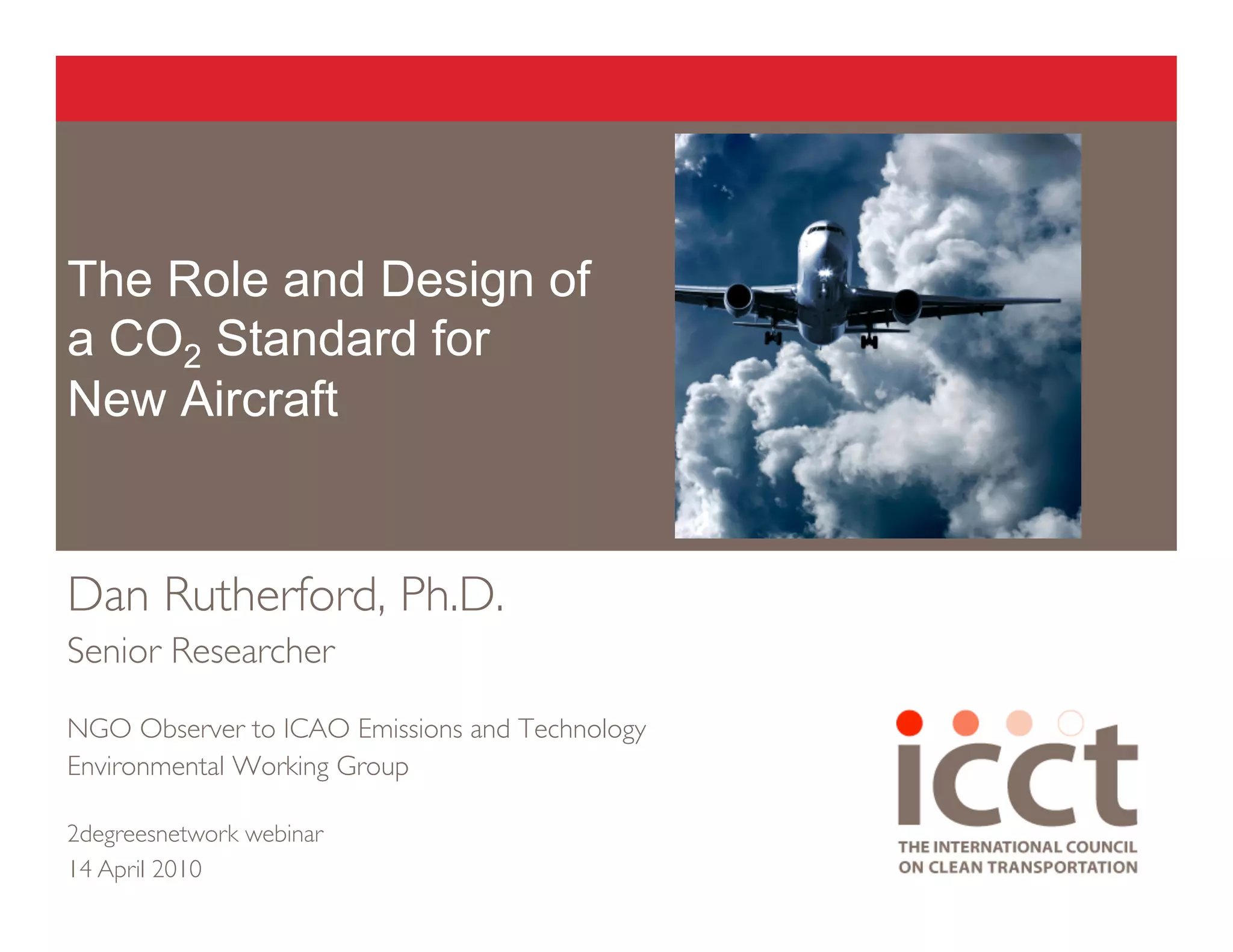 The Role and Design of a $CO_2$ Standard for New Aircraft

Dan Rutherford, Ph.D.

Senior Researcher

NGO Observer to ICAO Emissions and Technology Environmental Working Group

2degreesnetwork webinar
14 April 2010

icct
THE INTERNATIONAL COUNCIL ON CLEAN TRANSPORTATION